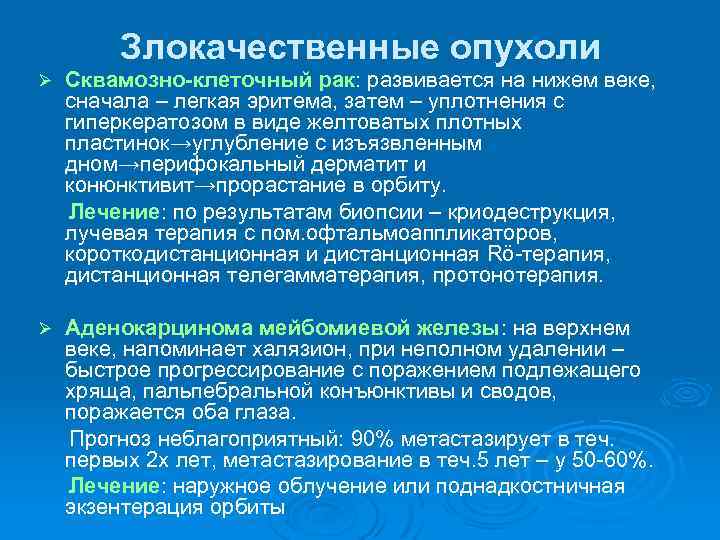 Злокачественные опухоли

➢ Сквамозно-клеточный рак: развивается на нижем веке, сначала – легкая эритема, затем – уплотнения с гиперкератозом в виде желтоватых плотных пластинок→углубление с изъязвленным дном→перифокальный дерматит и конюнктивит→прорастание в орбиту.

Лечение: по результатам биопсии – криодеструкция, лучевая терапия с пом.офтальмоаппликаторов, короткодистанционная и дистанционная Rö-терапия, дистанционная телегамматерапия, протонотерапия.

➢ Аденокарцинома мейбомиевой железы: на верхнем веке, напоминает халязион, при неполном удалении – быстрое прогрессирование с поражением подлежащего хряща, пальпебральной конъюнктивы и сводов, поражается оба глаза.

Прогноз неблагоприятный: 90% метастазирует в теч. первых 2х лет, метастазирование в теч.5 лет – у 50-60%.

Лечение: наружное облучение или поднадкостничная экзентерация орбиты